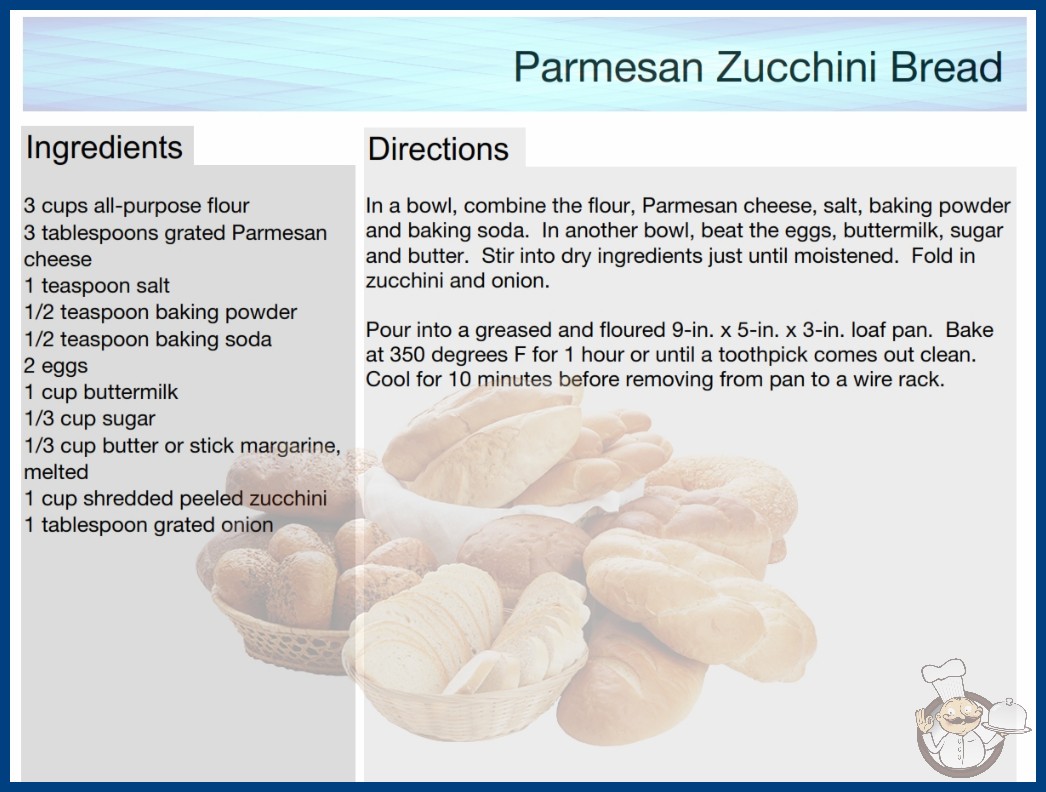 Parmesan Zucchini Bread

Ingredients

3 cups all-purpose flour
3 tablespoons grated Parmesan cheese
1 teaspoon salt
1/2 teaspoon baking powder
1/2 teaspoon baking soda
2 eggs
1 cup buttermilk
1/3 cup sugar
1/3 cup butter or stick margarine, melted
1 cup shredded peeled zucchini
1 tablespoon grated onion

Directions

In a bowl, combine the flour, Parmesan cheese, salt, baking powder and baking soda. In another bowl, beat the eggs, buttermilk, sugar and butter. Stir into dry ingredients just until moistened. Fold in zucchini and onion.

Pour into a greased and floured 9-in. x 5-in. x 3-in. loaf pan. Bake at 350 degrees F for 1 hour or until a toothpick comes out clean. Cool for 10 minutes before removing from pan to a wire rack.